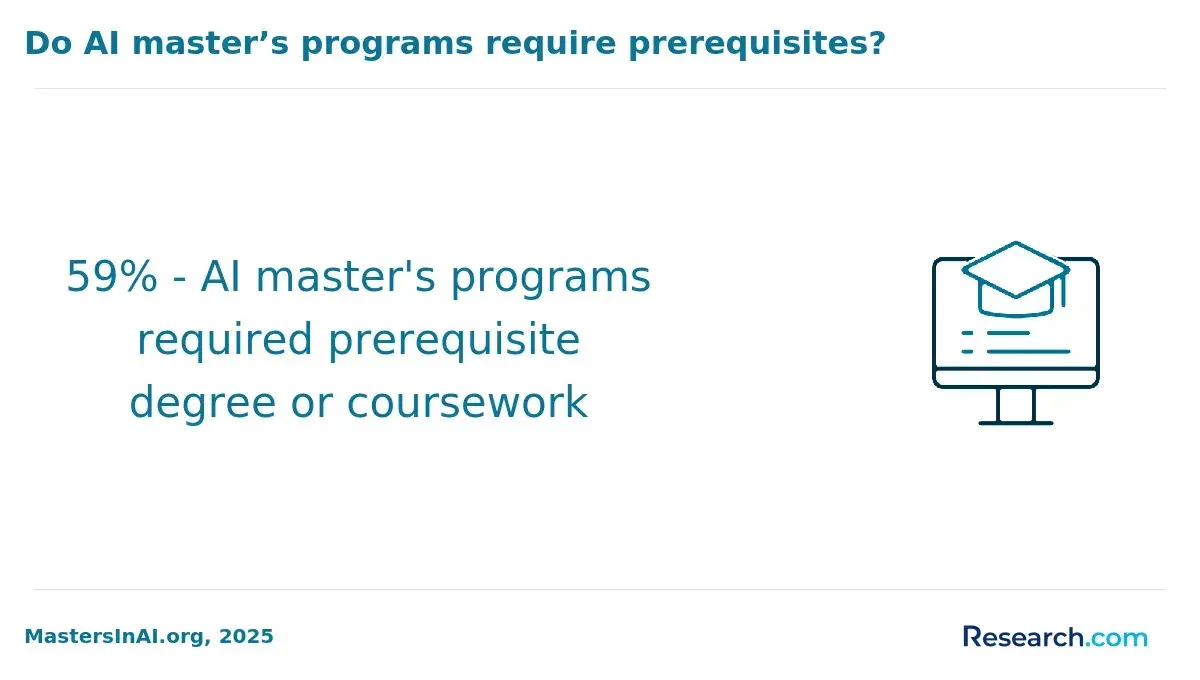 Do AI master’s programs require prerequisites?

59% - AI master's programs required prerequisite degree or coursework

MastersInAI.org, 2025

Research.com